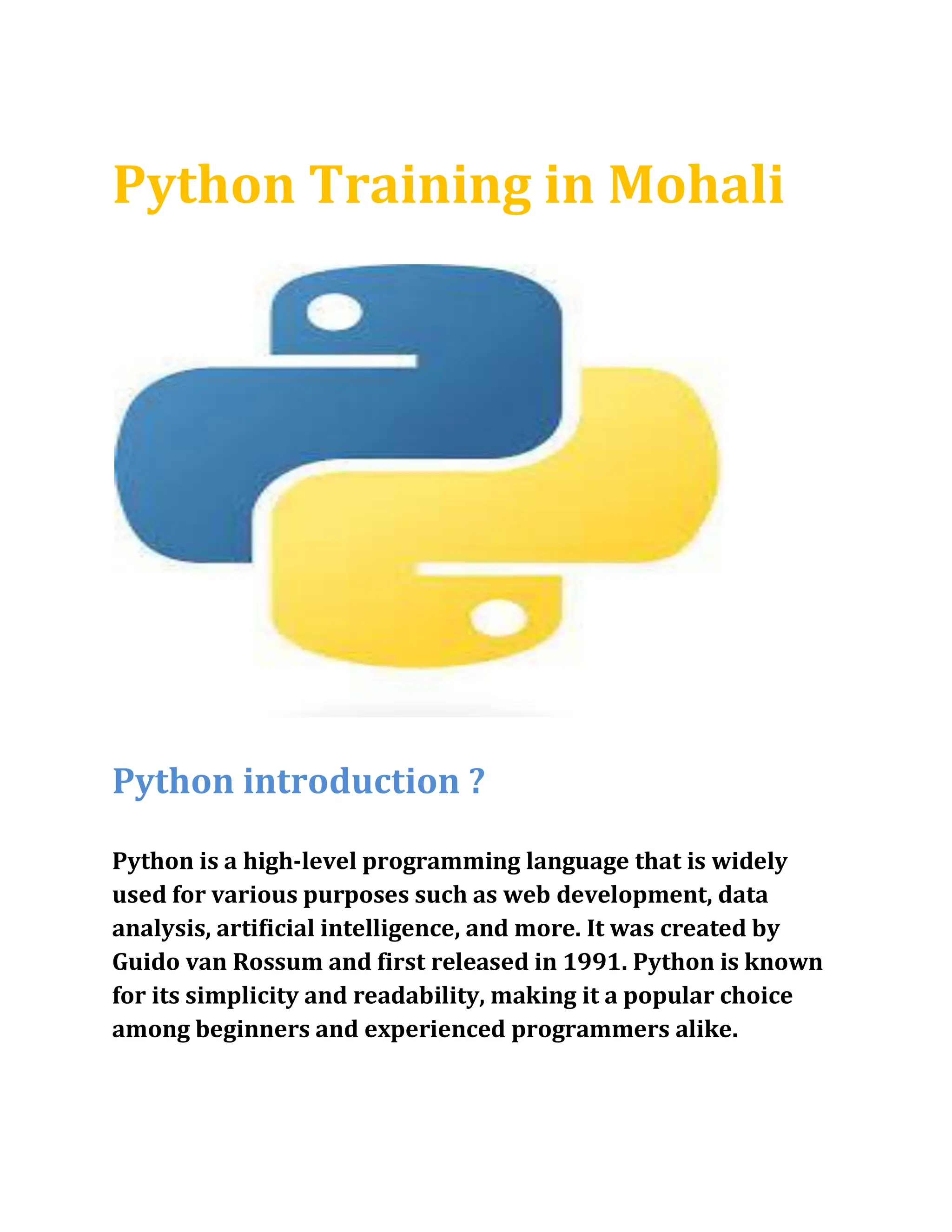 Python Training in Mohali

Python introduction ?

Python is a high-level programming language that is widely used for various purposes such as web development, data analysis, artificial intelligence, and more. It was created by Guido van Rossum and first released in 1991. Python is known for its simplicity and readability, making it a popular choice among beginners and experienced programmers alike.